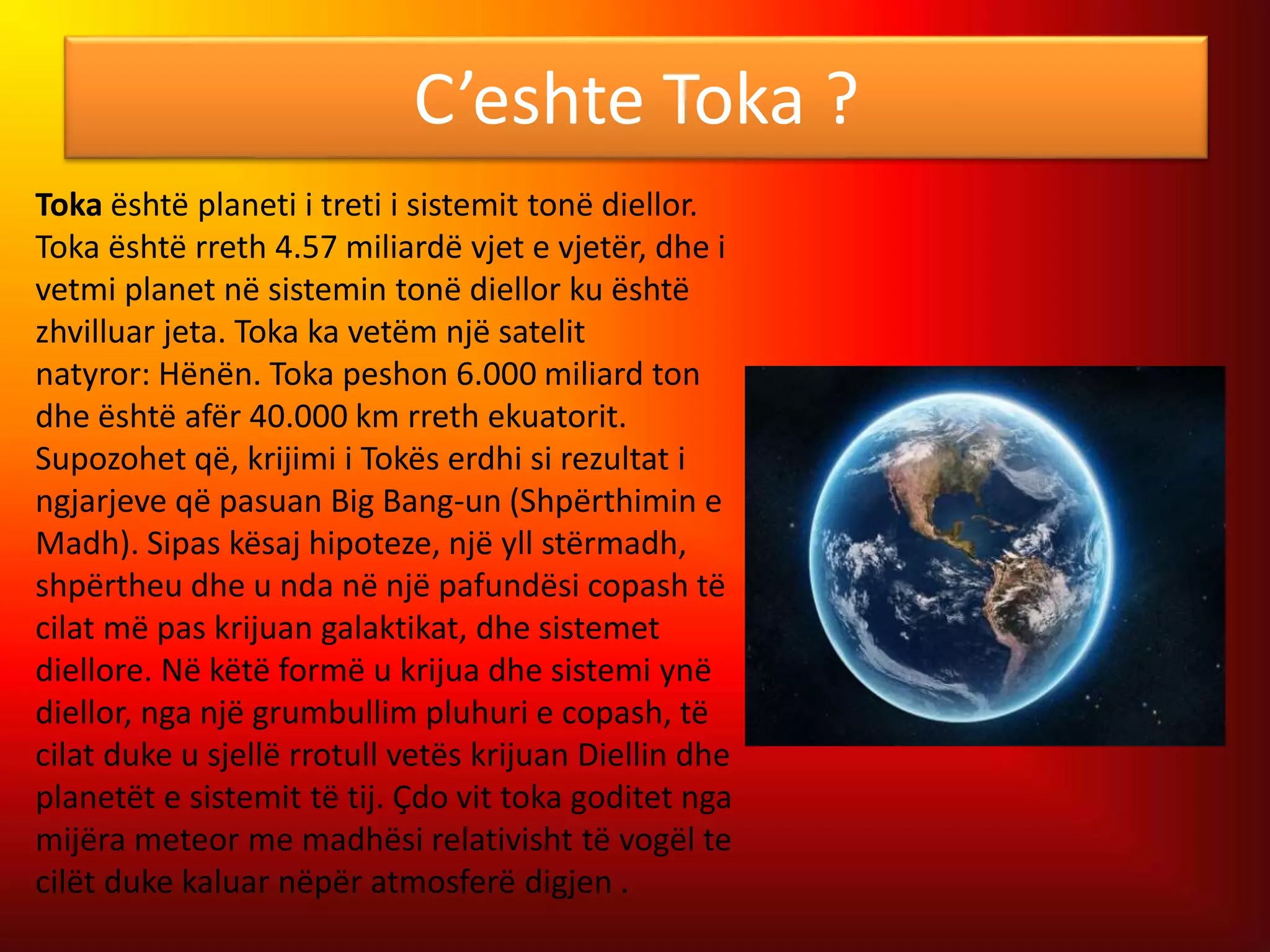 C’eshte Toka ?

Toka është planeti i treti i sistemit tonë diellor. Toka është rreth 4.57 miliardë vjet e vjetër, dhe i vetmi planet në sistemin tonë diellor ku është zhvilluar jeta. Toka ka vetëm një satelit natyror: Hënën. Toka peshon 6.000 miliard ton dhe është afër 40.000 km rreth ekuatorit. Supozohet që, krijimi i Tokës erdhi si rezultat i ngjarjeve që pasuan Big Bang-un (Shpërthimin e Madh). Sipas kësaj hipoteze, një yll stërmadh, shpërtheu dhe u nda në një pafundësi copash të cilat më pas krijuan galaktikat, dhe sistemet diellore. Në këtë formë u krijua dhe sistemi ynë diellor, nga një grumbullim pluhuri e copash, të cilat duke u sjellë rrotull vetës krijuan Diellin dhe planetët e sistemit të tij. Çdo vit toka goditet nga mijëra meteor me madhësi relativisht të vogël te cilët duke kaluar nëpër atmosferë digjen .